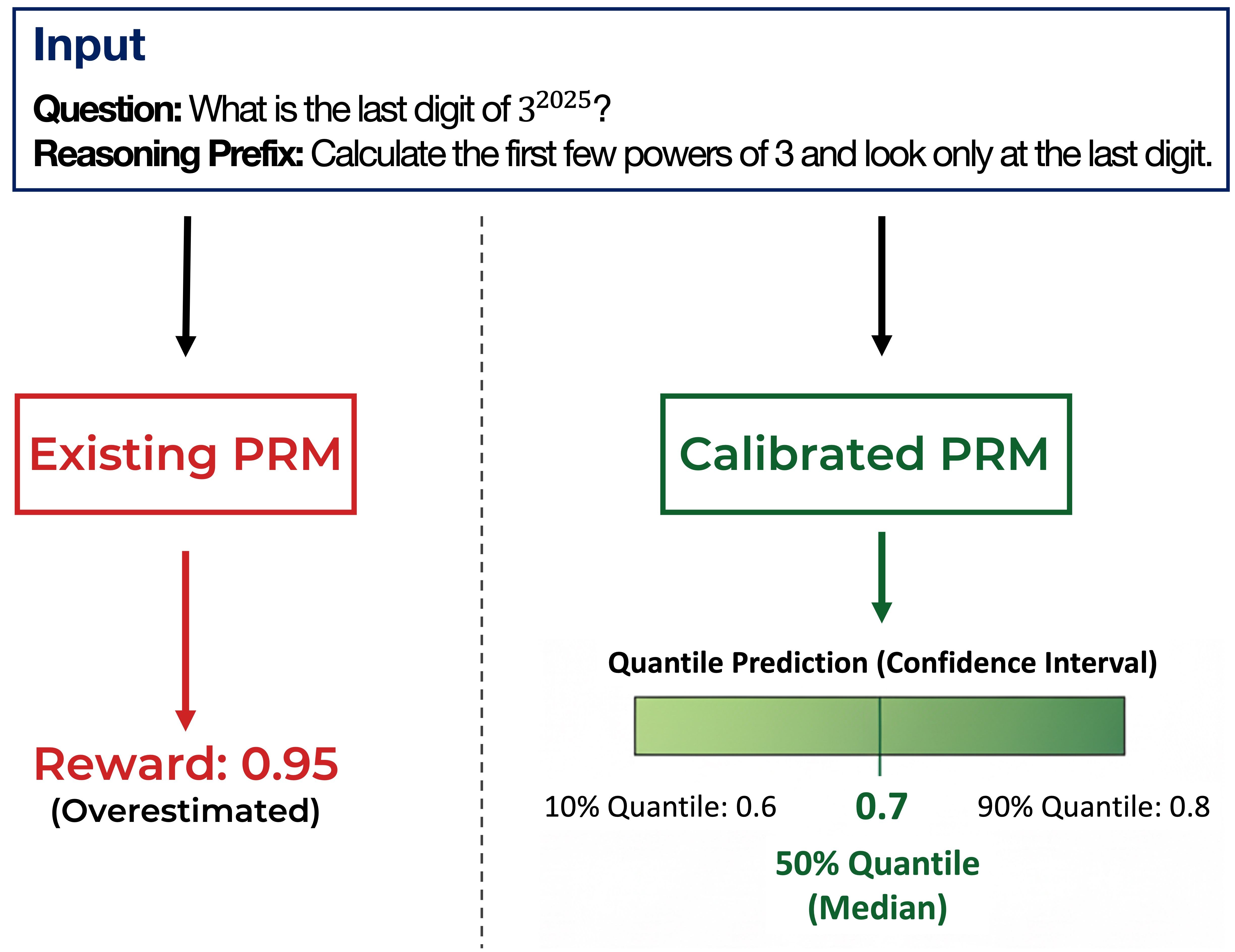 Input

Question: What is the last digit of $3^{2025}$?

Reasoning Prefix: Calculate the first few powers of 3 and look only at the last digit.

Existing PRM

Reward: 0.95
(Overestimated)

Calibrated PRM

Quantile Prediction (Confidence Interval)

10% Quantile: 0.6

0.7

90% Quantile: 0.8

50% Quantile
(Median)